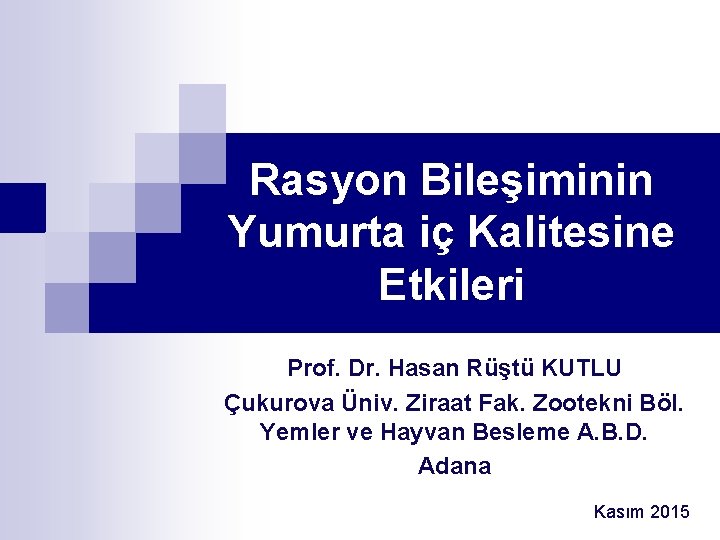 Rasyon Bileşiminin Yumurta iç Kalitesine Etkileri

Prof. Dr. Hasan Rüştü KUTLU
Çukurova Üniv. Ziraat Fak. Zootekni Böl.
Yemler ve Hayvan Besleme A.B.D.
Adana

Kasım 2015